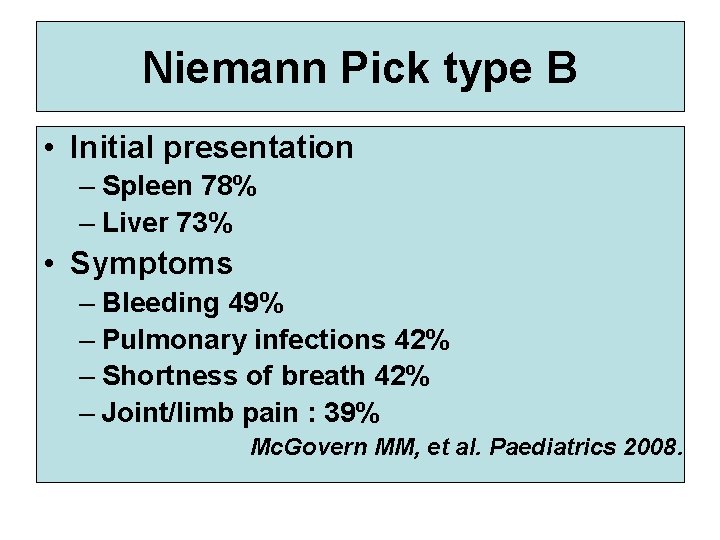 Niemann Pick type B

• Initial presentation
– Spleen 78%
– Liver 73%
• Symptoms
– Bleeding 49%
– Pulmonary infections 42%
– Shortness of breath 42%
– Joint/limb pain : 39%

McGovern MM, et al. Paediatrics 2008.